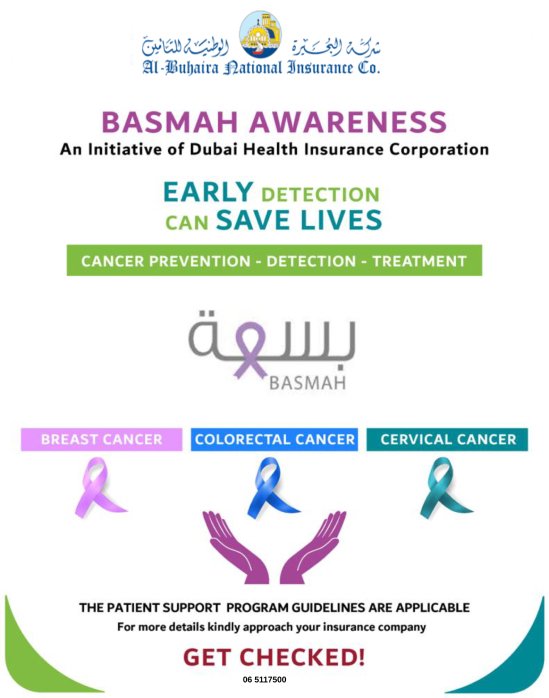 شركة البحيرة الوطنية للتأمين
Al-Buhaira National Insurance Co.

BASMAH AWARENESS
An Initiative of Dubai Health Insurance Corporation

EARLY DETECTION CAN SAVE LIVES

CANCER PREVENTION - DETECTION - TREATMENT

بسمة
BASMAH

BREAST CANCER

COLORECTAL CANCER

CERVICAL CANCER

THE PATIENT SUPPORT PROGRAM GUIDELINES ARE APPLICABLE
For more details kindly approach your insurance company

GET CHECKED!
06 5117500